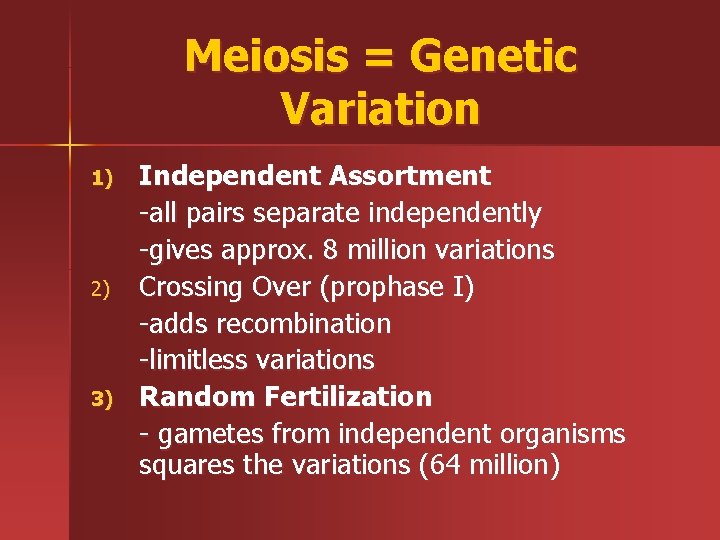 Meiosis = Genetic Variation

1) Independent Assortment
-all pairs separate independently
-gives approx. 8 million variations

2) Crossing Over (prophase I)
-adds recombination
-limitless variations

3) Random Fertilization
- gametes from independent organisms squares the variations (64 million)